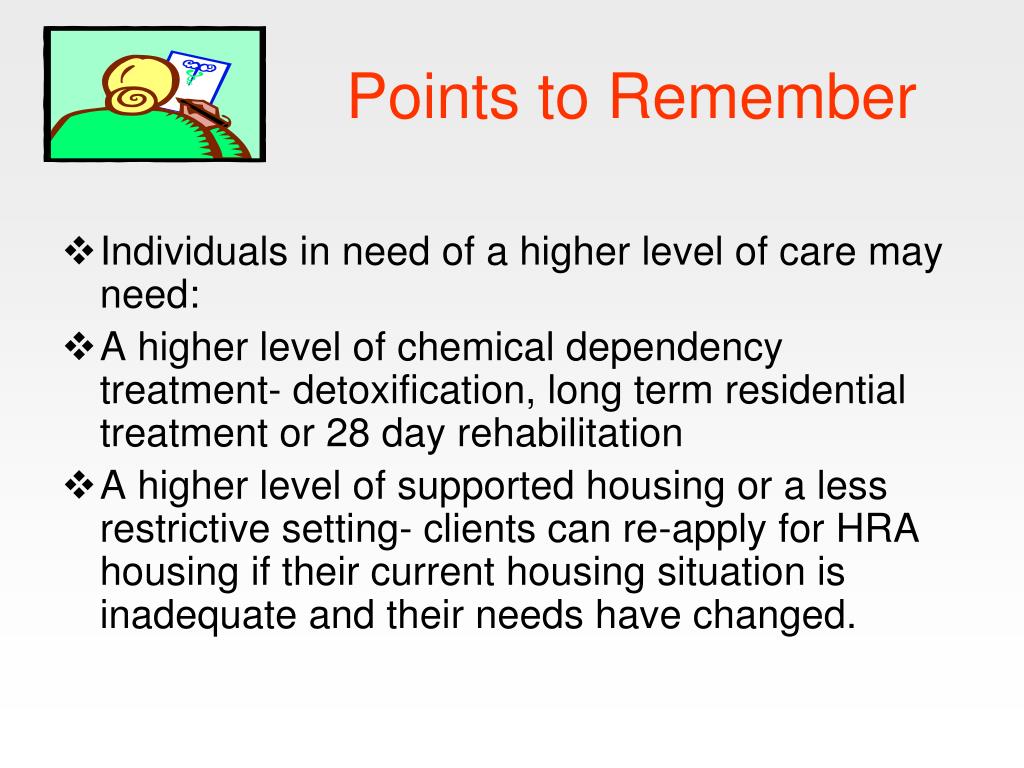 Points to Remember

❖ Individuals in need of a higher level of care may need:

❖ A higher level of chemical dependency treatment- detoxification, long term residential treatment or 28 day rehabilitation

❖ A higher level of supported housing or a less restrictive setting- clients can re-apply for HRA housing if their current housing situation is inadequate and their needs have changed.